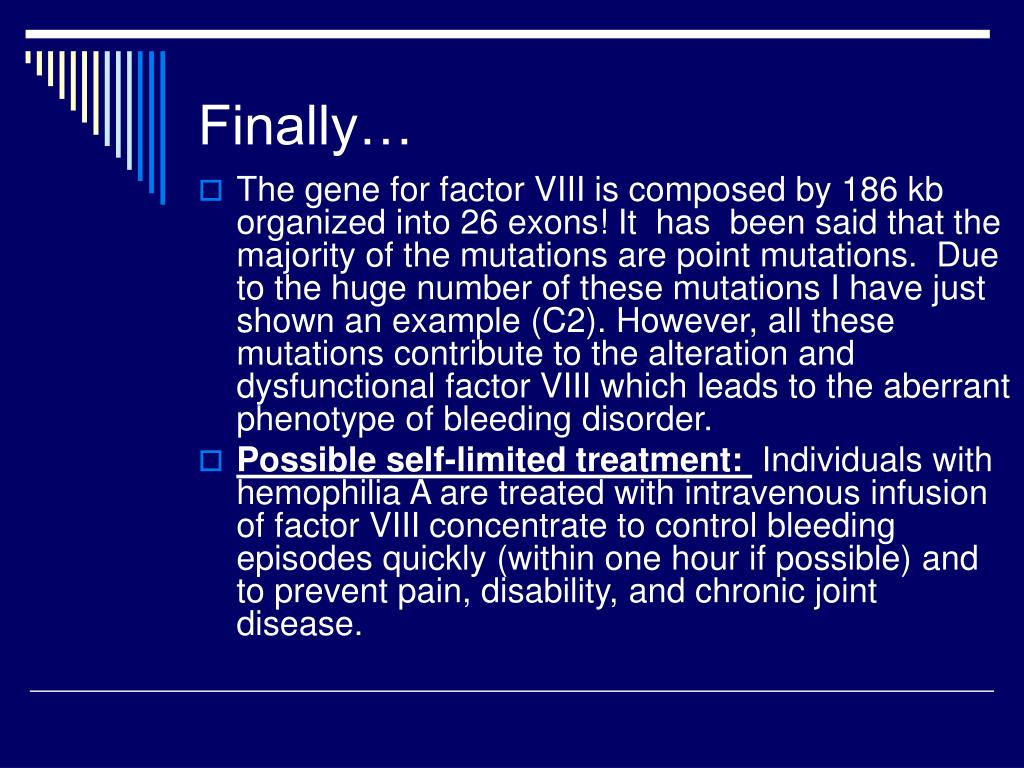 Finally…

The gene for factor VIII is composed by 186 kb organized into 26 exons! It has been said that the majority of the mutations are point mutations. Due to the huge number of these mutations I have just shown an example (C2). However, all these mutations contribute to the alteration and dysfunctional factor VIII which leads to the aberrant phenotype of bleeding disorder.

Possible self-limited treatment: Individuals with hemophilia A are treated with intravenous infusion of factor VIII concentrate to control bleeding episodes quickly (within one hour if possible) and to prevent pain, disability, and chronic joint disease.